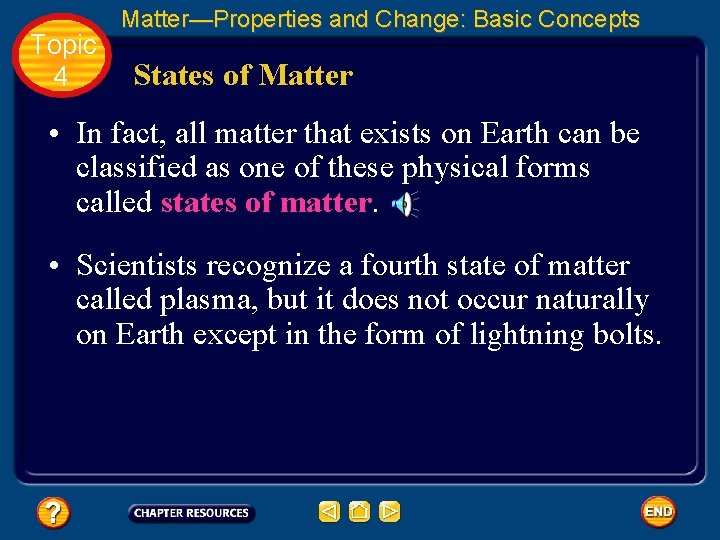 Topic 4

Matter—Properties and Change: Basic Concepts

States of Matter

• In fact, all matter that exists on Earth can be classified as one of these physical forms called states of matter.

• Scientists recognize a fourth state of matter called plasma, but it does not occur naturally on Earth except in the form of lightning bolts.

?

CHAPTER RESOURCES

END